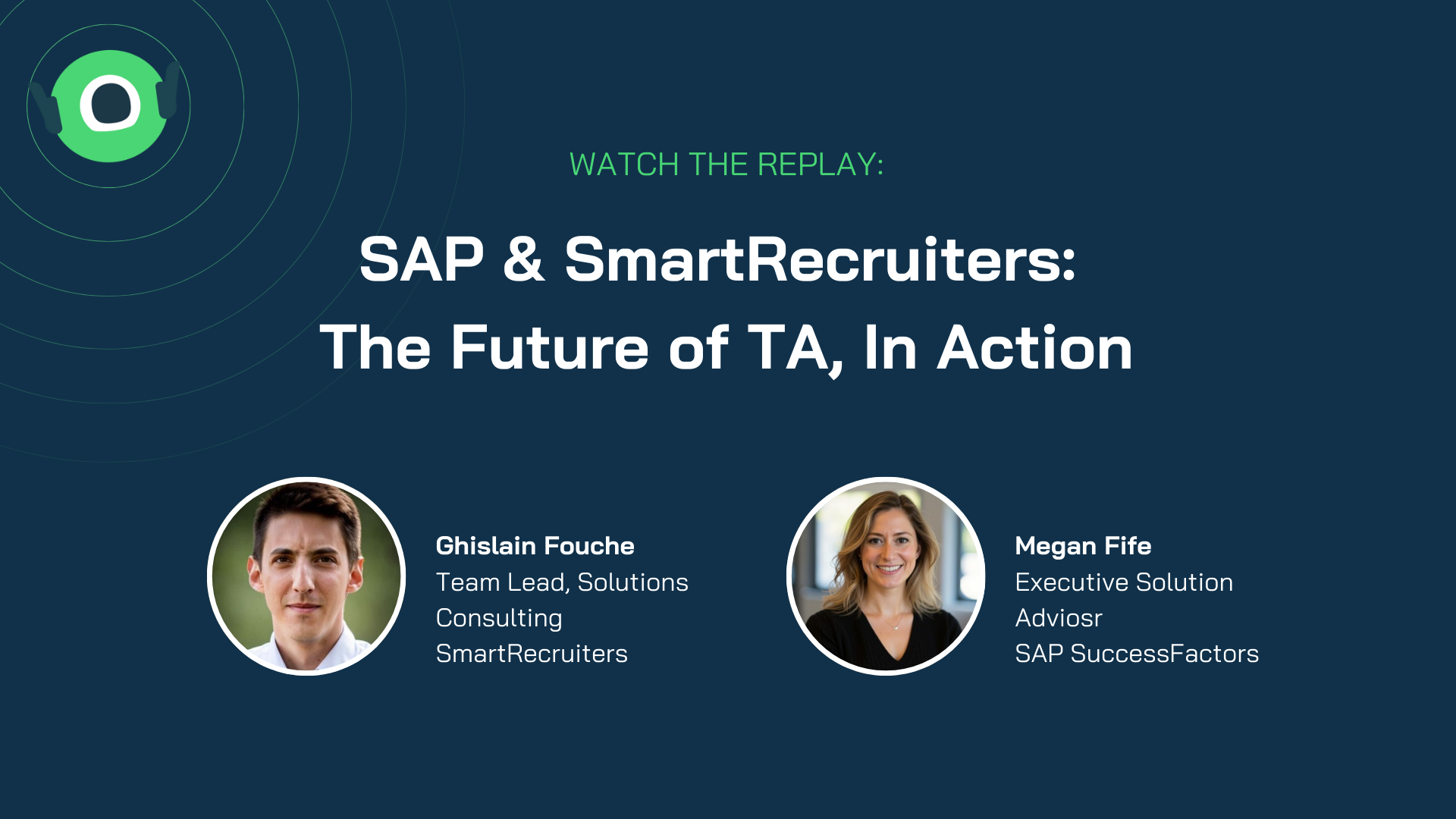 WATCH THE REPLAY:

SAP & SmartRecruiters: The Future of TA, In Action

Ghislain Fouche
Team Lead, Solutions Consulting
SmartRecruiters

Megan Fife
Executive Solution Adviosr
SAP SuccessFactors